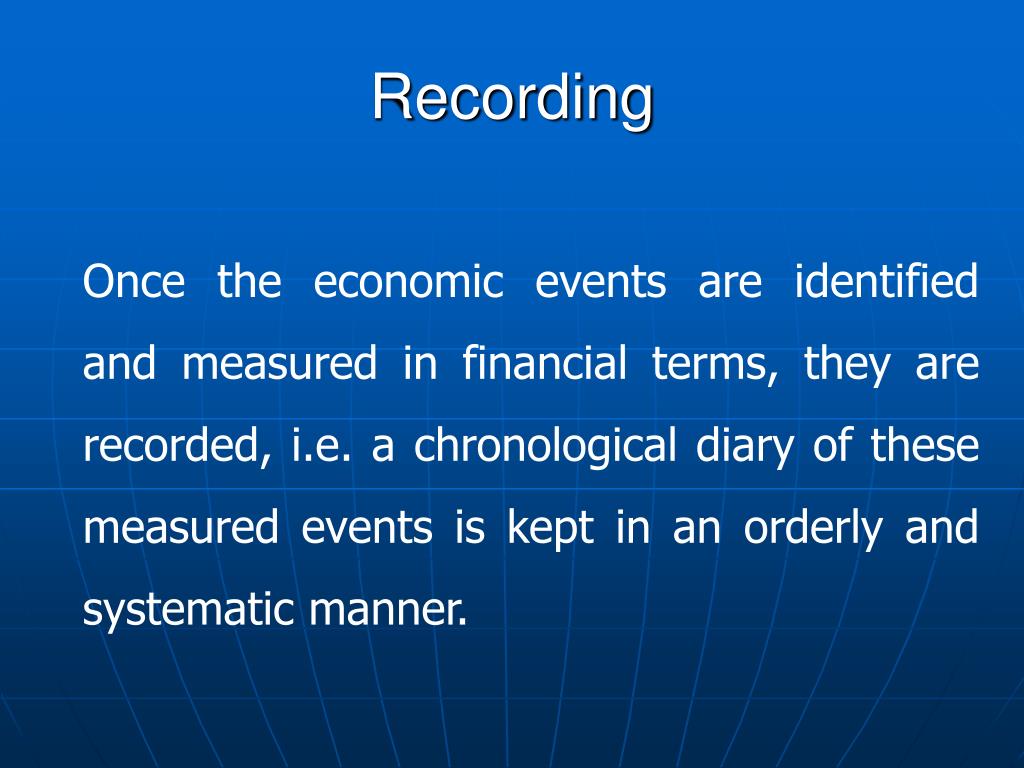 Recording

Once the economic events are identified and measured in financial terms, they are recorded, i.e. a chronological diary of these measured events is kept in an orderly and systematic manner.